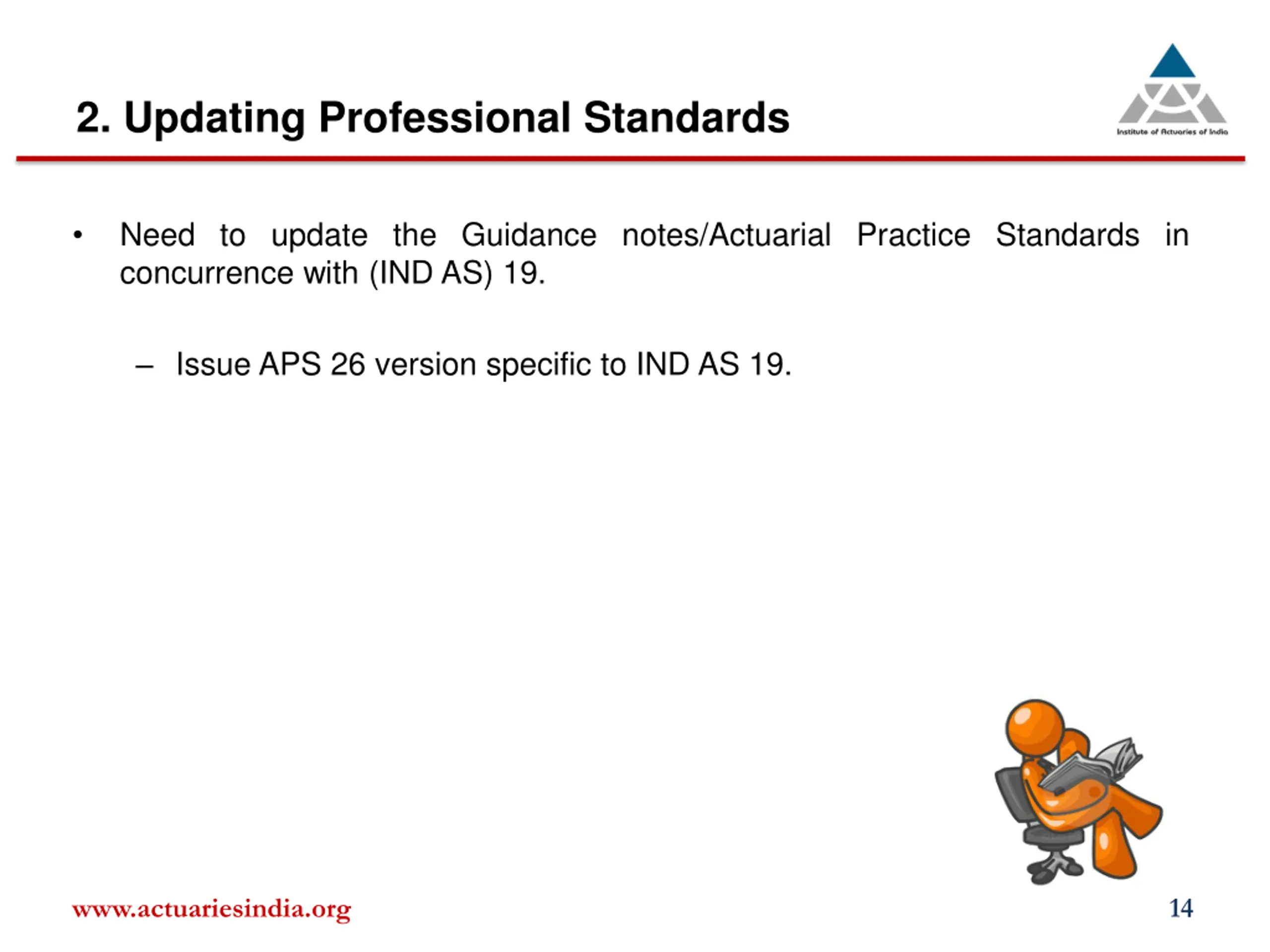 2. Updating Professional Standards

Institute of Actuaries of India

• Need to update the Guidance notes/Actuarial Practice Standards in concurrence with (IND AS) 19.

– Issue APS 26 version specific to IND AS 19.

www.actuariesindia.org

14